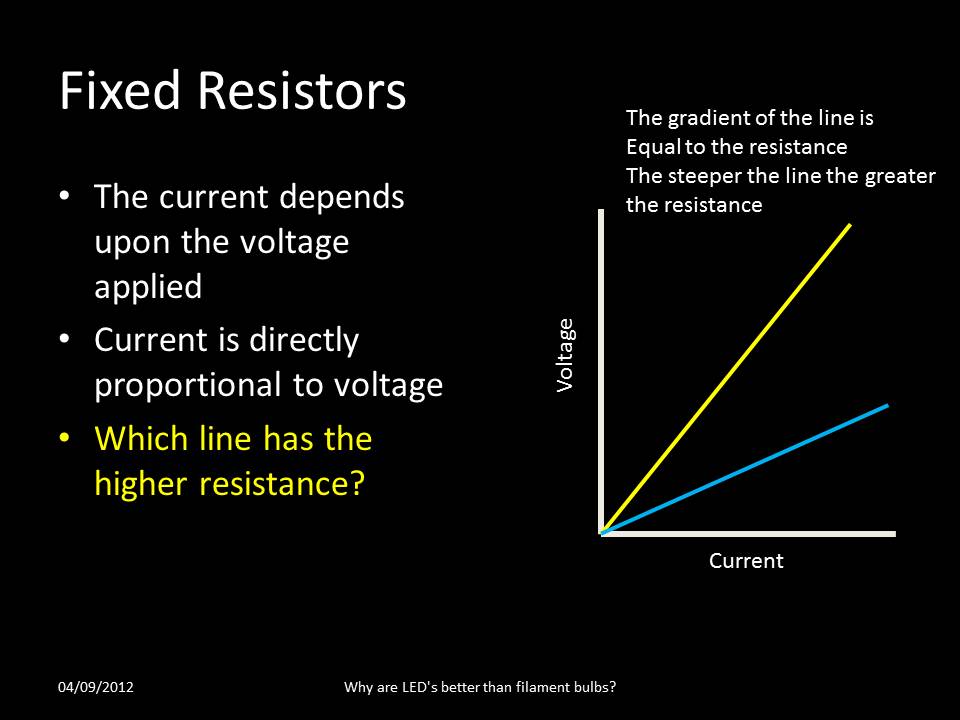 Fixed Resistors

• The current depends upon the voltage applied
• Current is directly proportional to voltage
• Which line has the higher resistance?

The gradient of the line is
Equal to the resistance
The steeper the line the greater the resistance

Voltage

Current

04/09/2012

Why are LED's better than filament bulbs?